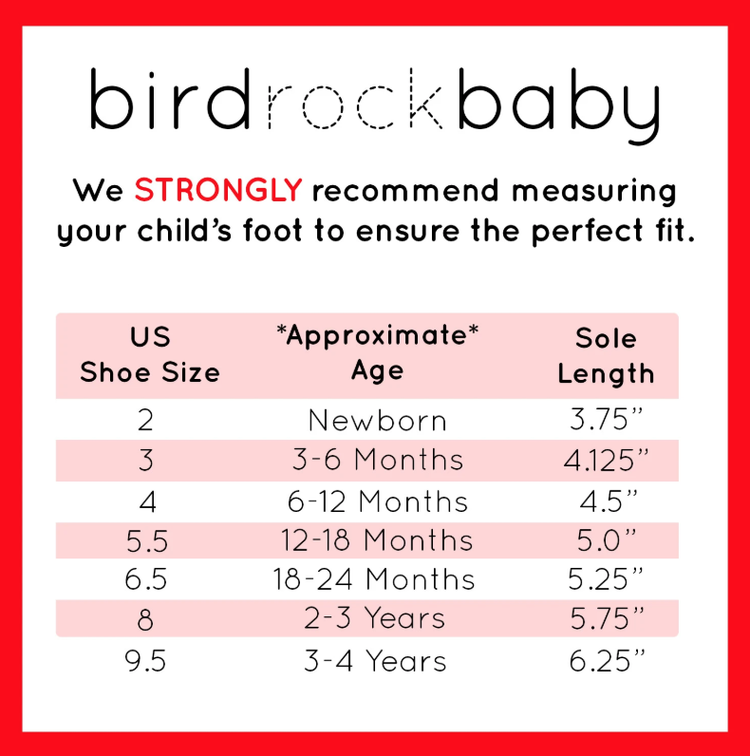 birdrockbaby

We STRONGLY recommend measuring your child's foot to ensure the perfect fit.

| US Shoe Size | \*Approximate\* Age | Sole Length |
|---|---|---|
| 2 | Newborn | 3.75" |
| 3 | 3-6 Months | 4.125" |
| 4 | 6-12 Months | 4.5" |
| 5.5 | 12-18 Months | 5.0" |
| 6.5 | 18-24 Months | 5.25" |
| 8 | 2-3 Years | 5.75" |
| 9.5 | 3-4 Years | 6.25" |